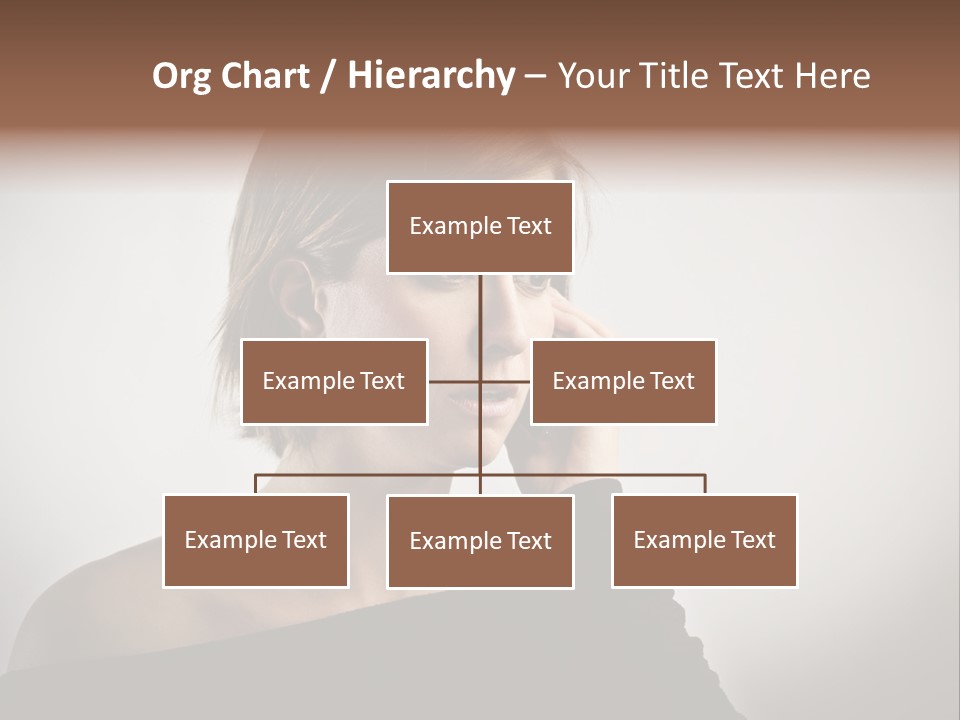 Org Chart / Hierarchy – Your Title Text Here

Example Text

Example Text

Example Text

Example Text

Example Text

Example Text